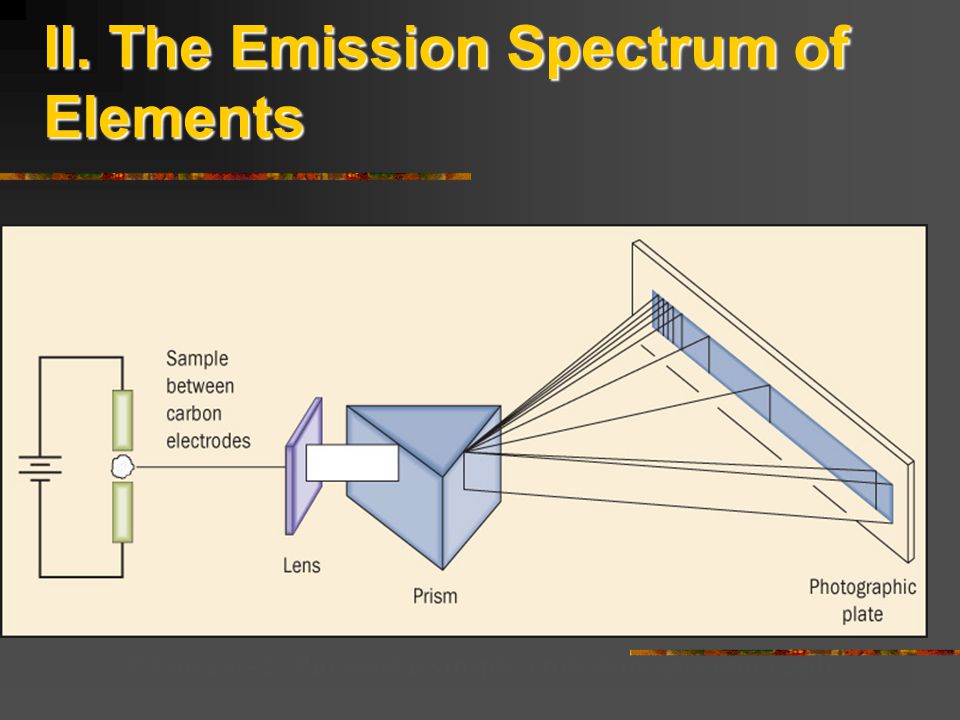 II. The Emission Spectrum of Elements

Sample between carbon electrodes

Lens

Prism

Photographic plate